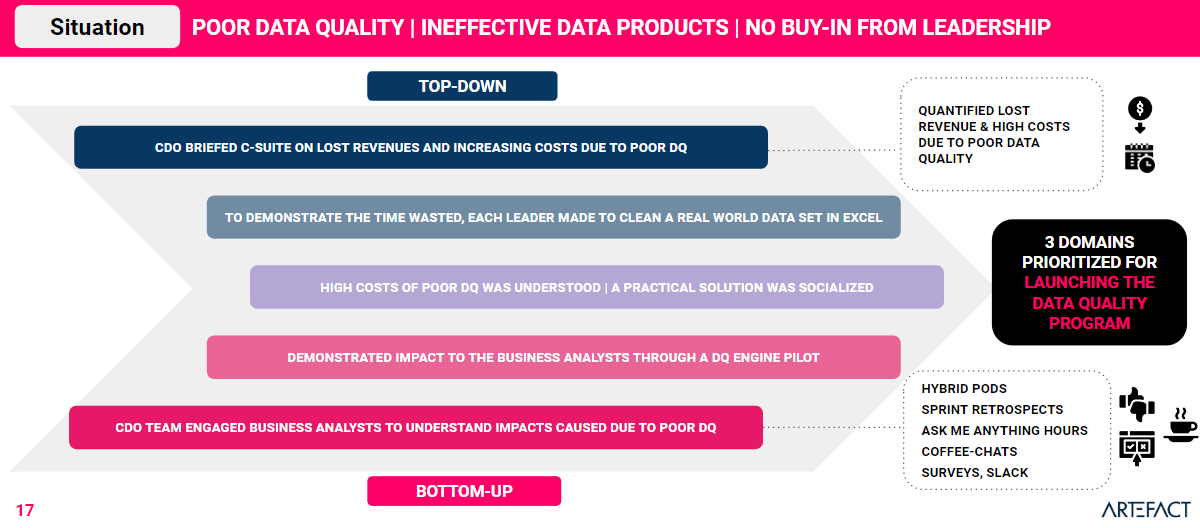 Situation

POOR DATA QUALITY | INEFFECTIVE DATA PRODUCTS | NO BUY-IN FROM LEADERSHIP

TOP-DOWN

CDO BRIEFED C-SUITE ON LOST REVENUES AND INCREASING COSTS DUE TO POOR DQ

TO DEMONSTRATE THE TIME WASTED, EACH LEADER MADE TO CLEAN A REAL WORLD DATA SET IN EXCEL

HIGH COSTS OF POOR DQ WAS UNDERSTOOD | A PRACTICAL SOLUTION WAS SOCIALIZED

DEMONSTRATED IMPACT TO THE BUSINESS ANALYSTS THROUGH A DQ ENGINE PILOT

CDO TEAM ENGAGED BUSINESS ANALYSTS TO UNDERSTAND IMPACTS CAUSED DUE TO POOR DQ

BOTTOM-UP

QUANTIFIED LOST REVENUE & HIGH COSTS DUE TO POOR DATA QUALITY

3 DOMAINS PRIORITIZED FOR LAUNCHING THE DATA QUALITY PROGRAM

HYBRID PODS
SPRINT RETROSPECTS
ASK ME ANYTHING HOURS
COFFEE-CHATS
SURVEYS, SLACK

17

ARTEFACT